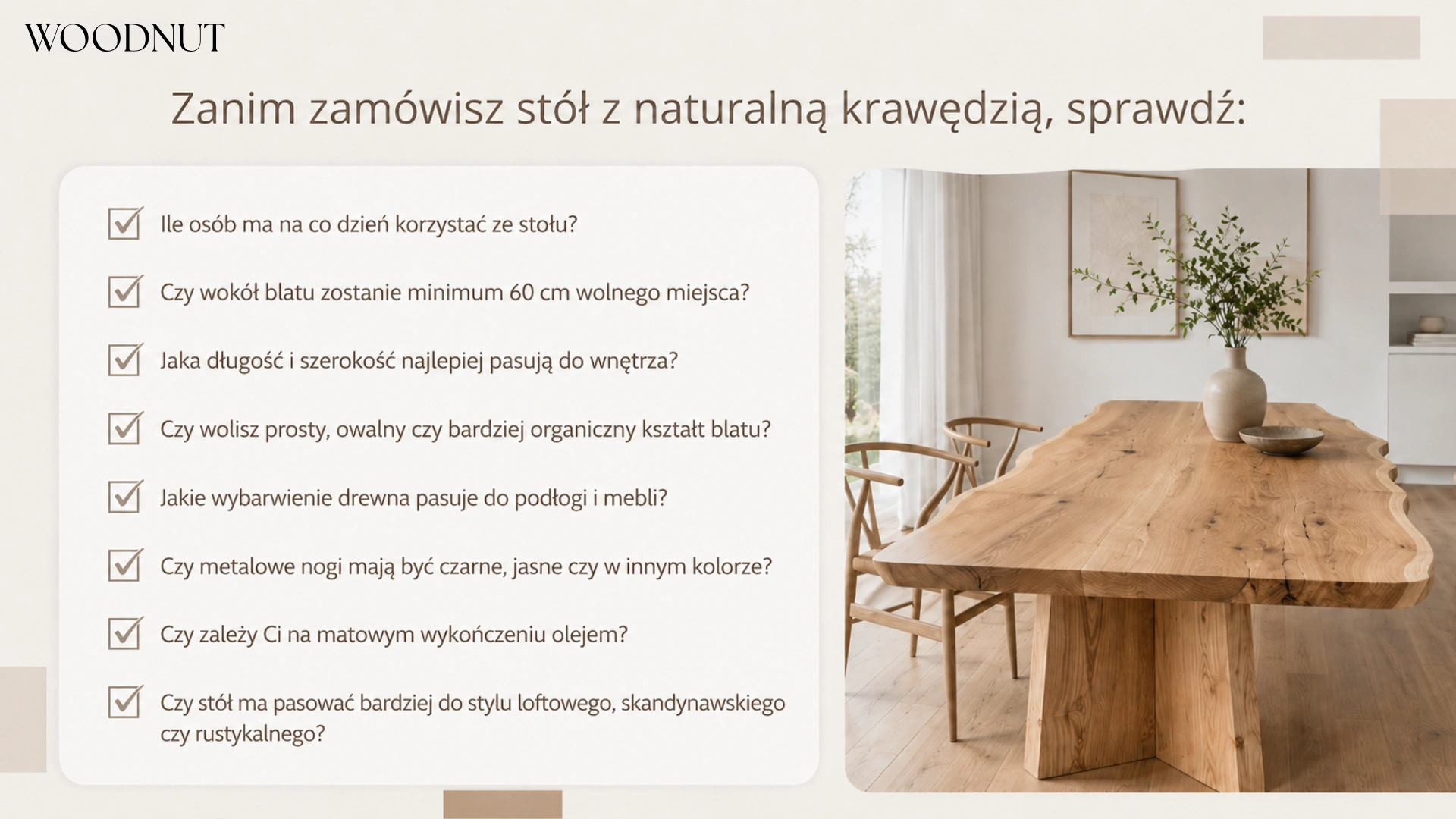 WOODNUT

Zanim zamówisz stół z naturalną krawędzią, sprawdź:

Ile osób ma na co dzień korzystać ze stołu?

Czy wokół blatu zostanie minimum 60 cm wolnego miejsca?

Jaka długość i szerokość najlepiej pasują do wnętrza?

Czy wolisz prosty, owalny czy bardziej organiczny kształt blatu?

Jakie wybarwienie drewna pasuje do podłogi i mebli?

Czy metalowe nogi mają być czarne, jasne czy w innym kolorze?

Czy zależy Ci na matowym wykończeniu olejem?

Czy stół ma pasować bardziej do stylu loftowego, skandynawskiego czy rustykalnego?